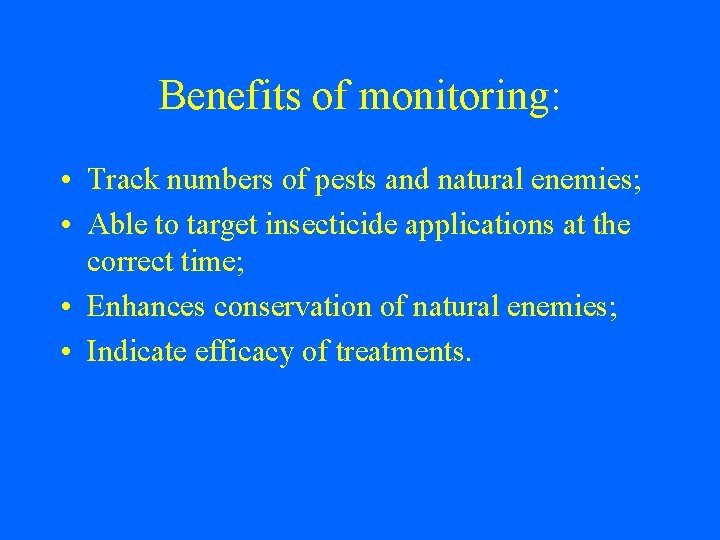 Benefits of monitoring:

• Track numbers of pests and natural enemies;
• Able to target insecticide applications at the correct time;
• Enhances conservation of natural enemies;
• Indicate efficacy of treatments.